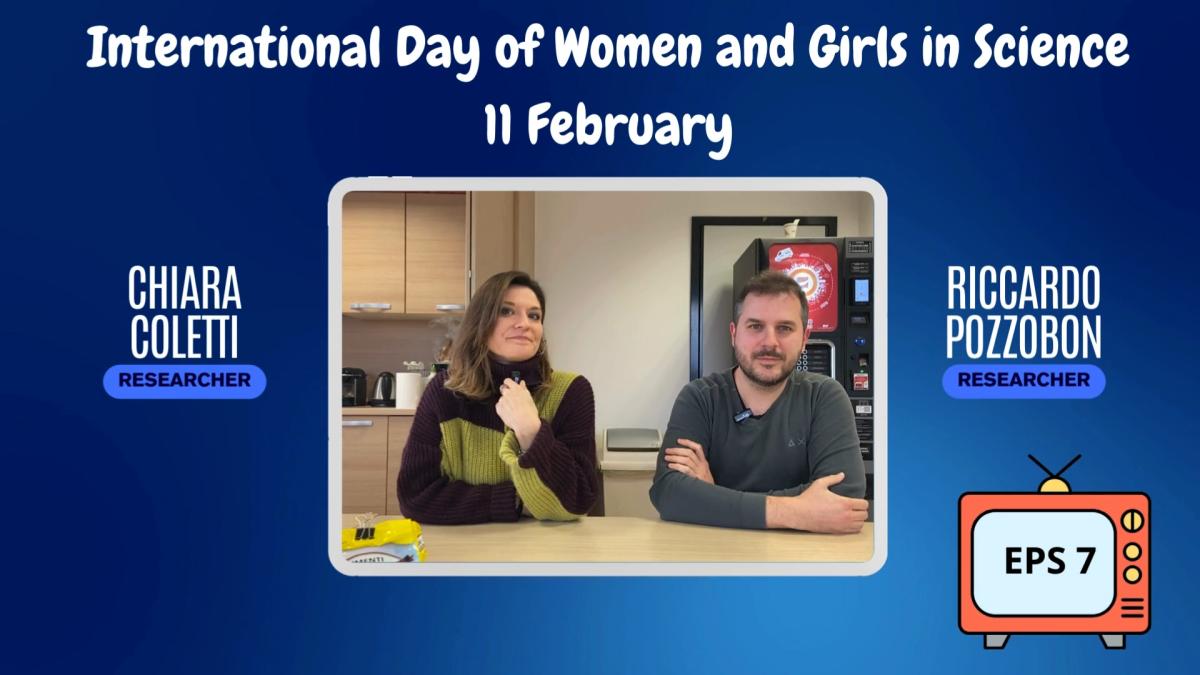 International Day of Women and Girls in Science
11 February

CHIARA COLETTI
RESEARCHER

RICCARDO POZZOBON
RESEARCHER

EPS 7